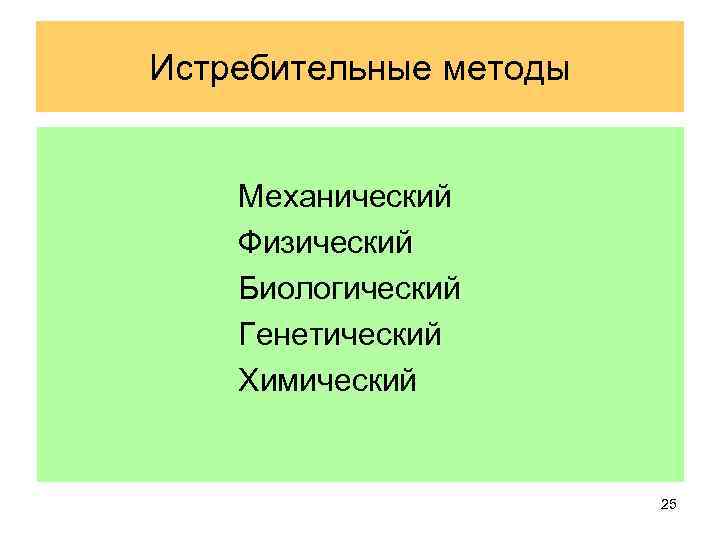 Истребительные методы

Механический
Физический
Биологический
Генетический
Химический

25